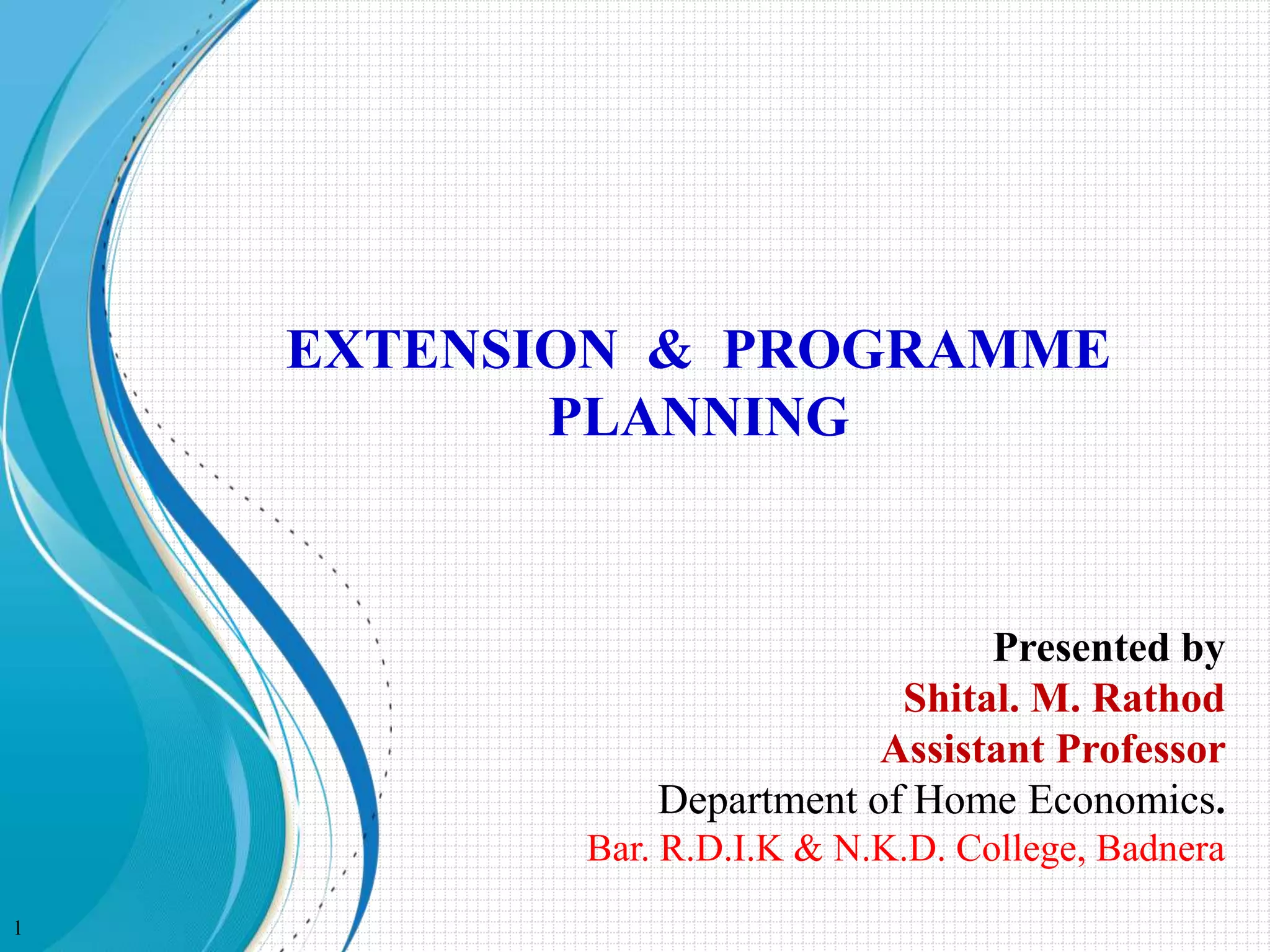 EXTENSION & PROGRAMME PLANNING

Presented by
Shital. M. Rathod
Assistant Professor
Department of Home Economics.
Bar. R.D.I.K & N.K.D. College, Badnera

1